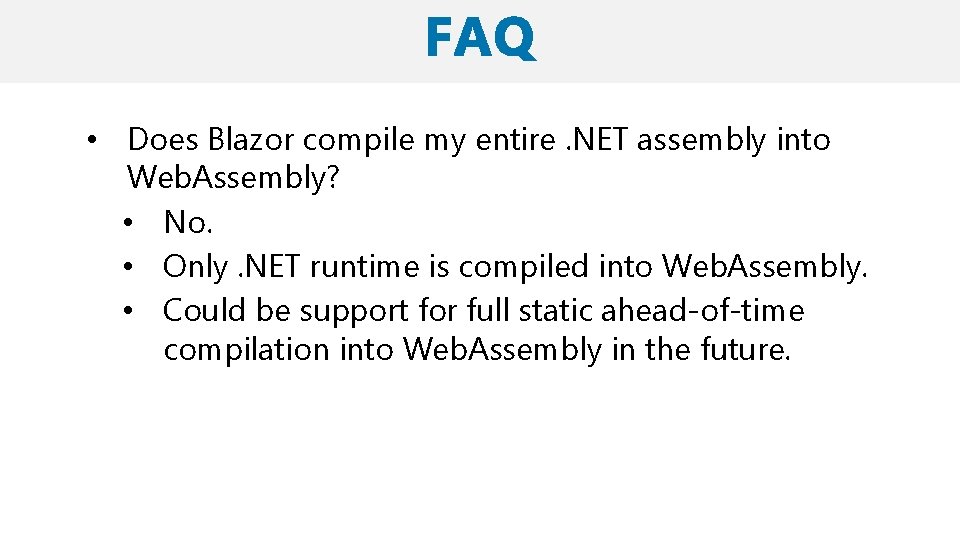 FAQ

• Does Blazor compile my entire .NET assembly into WebAssembly?
  • No.
  • Only .NET runtime is compiled into WebAssembly.
  • Could be support for full static ahead-of-time compilation into WebAssembly in the future.